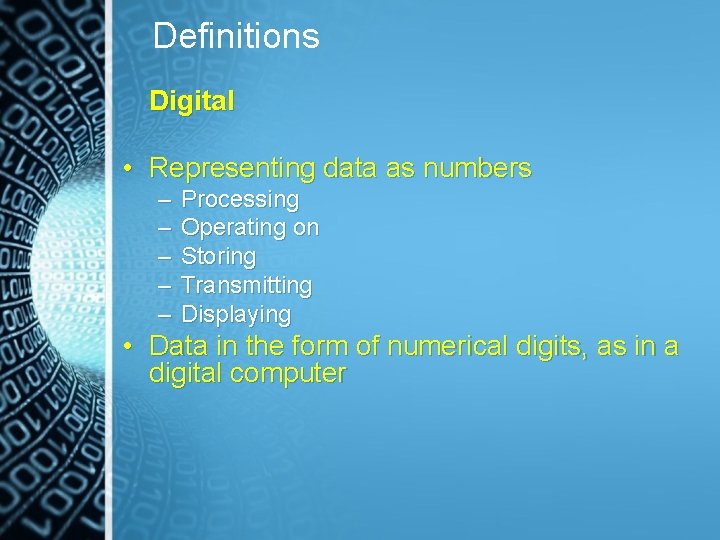 Definitions

Digital

• Representing data as numbers
– Processing
– Operating on
– Storing
– Transmitting
– Displaying
• Data in the form of numerical digits, as in a digital computer